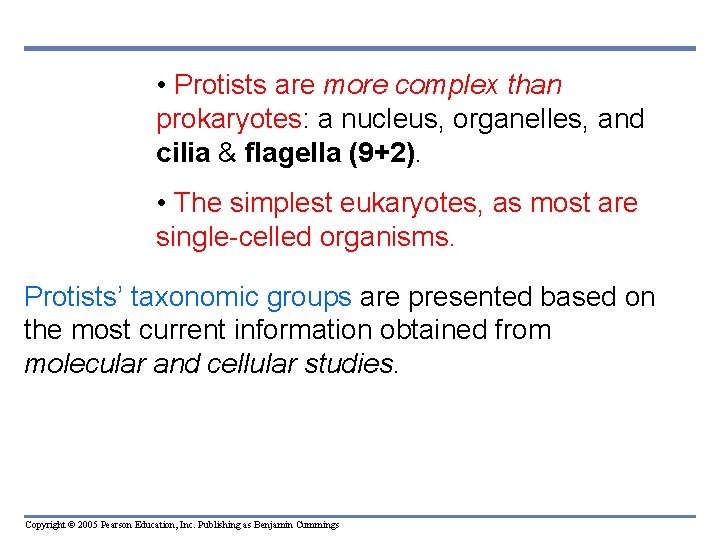 • Protists are more complex than prokaryotes: a nucleus, organelles, and cilia & flagella (9+2).

• The simplest eukaryotes, as most are single-celled organisms.

Protists' taxonomic groups are presented based on the most current information obtained from molecular and cellular studies.

Copyright © 2005 Pearson Education, Inc. Publishing as Benjamin Cummings